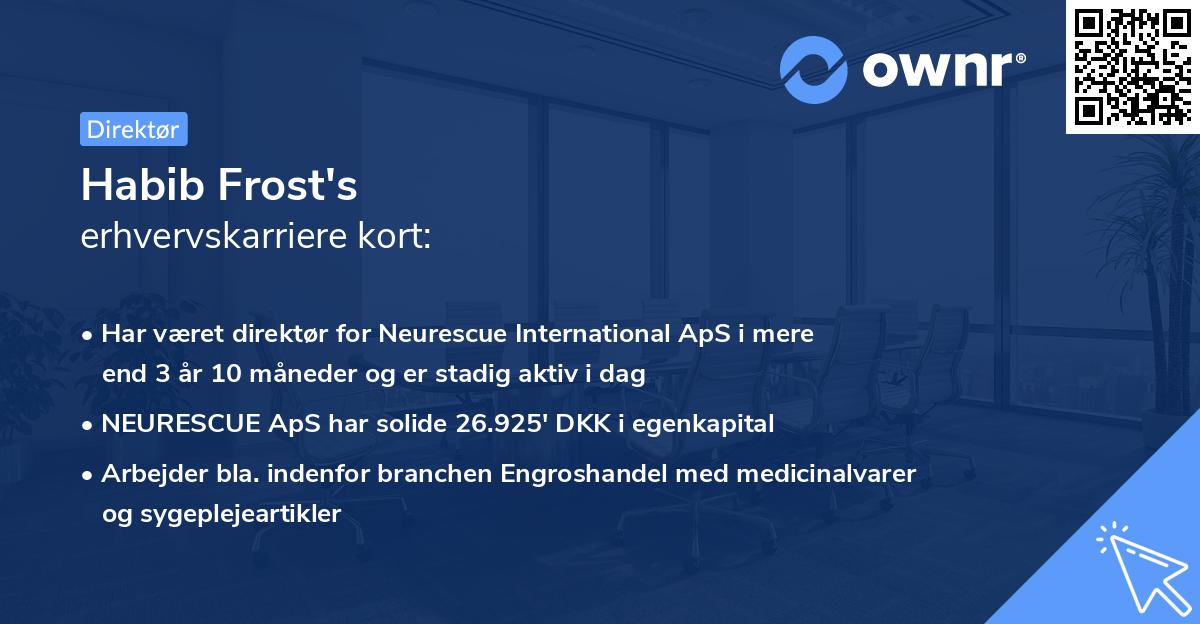 ownr®

Direktør

Habib Frost's
erhvervskarriere kort:

• Har været direktør for Neurescue International ApS i mere end 3 år 10 måneder og er stadig aktiv i dag

• NEURESCUE ApS har solide 26.925' DKK i egenkapital

• Arbejder bla. indenfor branchen Engroshandel med medicinalvarer og sygeplejeartikler